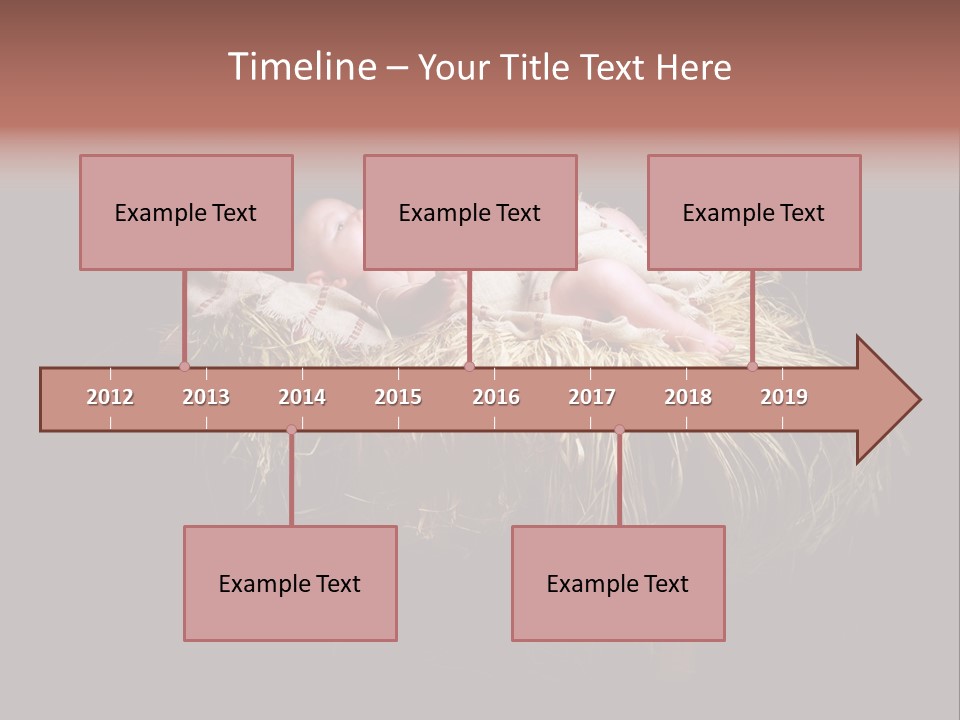 Timeline – Your Title Text Here

Example Text

Example Text

Example Text

2012 2013 2014 2015 2016 2017 2018 2019

Example Text

Example Text